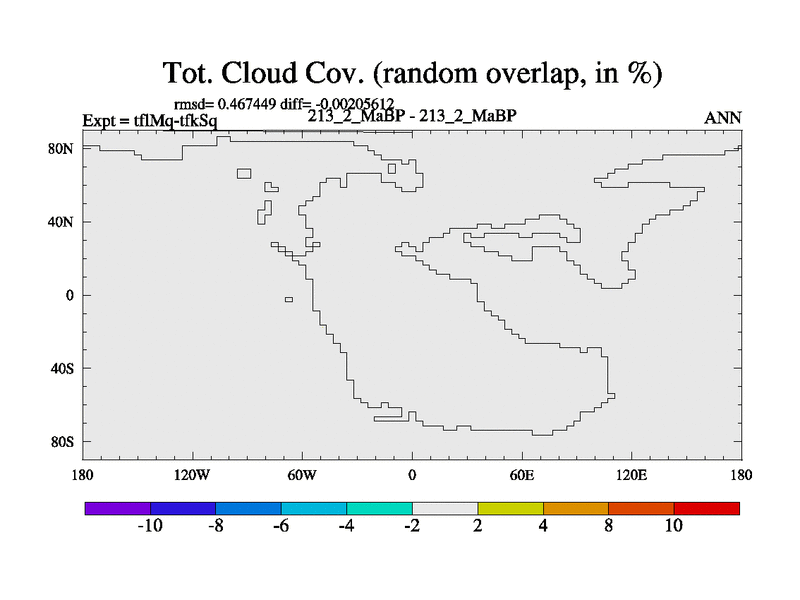 Tot. Cloud Cov. (random overlap, in %)

rmsd= 0.467449 diff= -0.00205612

Expt = tflMq-tfkSq

213_2_MaBP - 213_2_MaBP

ANN

80N

40N

0

40S

80S

180

120W

60W

0

60E

120E

180

-10

-8

-6

-4

-2

2

4

8

10